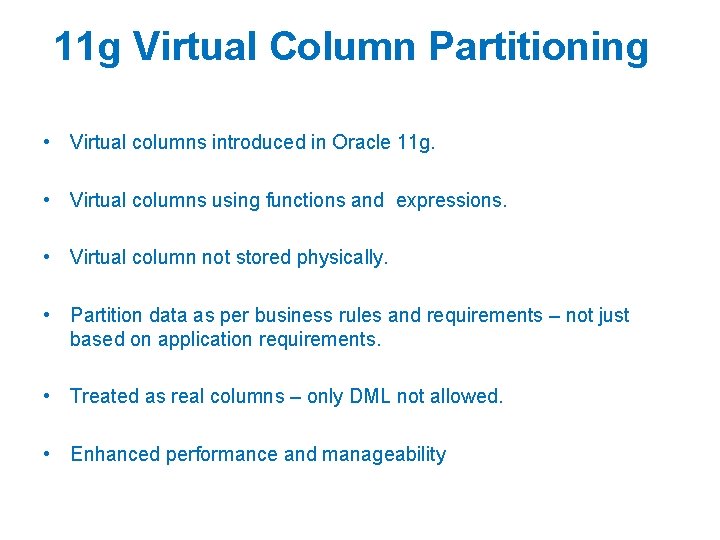 11g Virtual Column Partitioning

• Virtual columns introduced in Oracle 11g.

• Virtual columns using functions and expressions.

• Virtual column not stored physically.

• Partition data as per business rules and requirements – not just based on application requirements.

• Treated as real columns – only DML not allowed.

• Enhanced performance and manageability